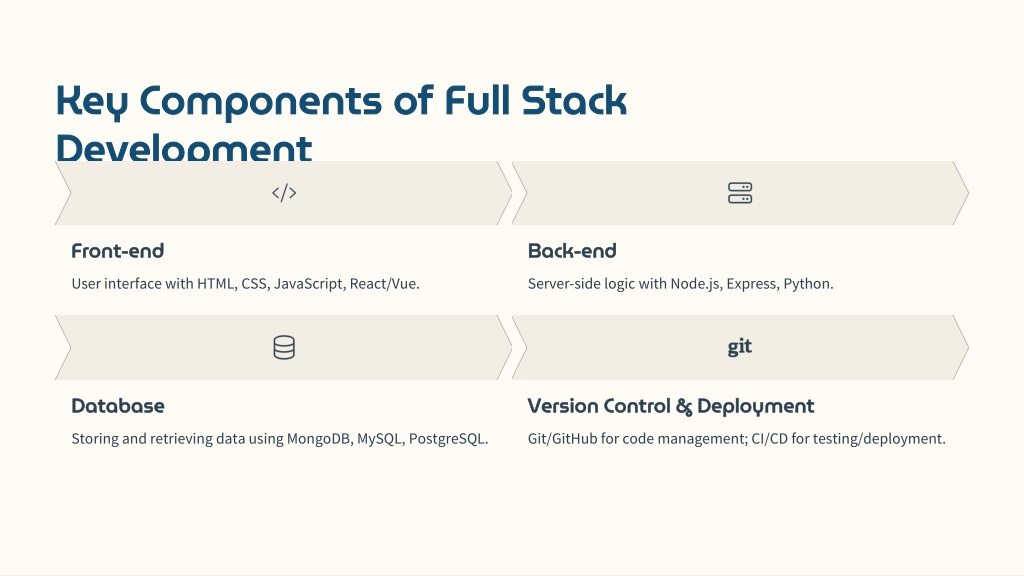 Key Components of Full Stack Development

</>

Front-end

User interface with HTML, CSS, JavaScript, React/Vue.

Back-end

Server-side logic with Node.js, Express, Python.

Database

Storing and retrieving data using MongoDB, MySQL, PostgreSQL.

git

Version Control & Deployment

Git/GitHub for code management; CI/CD for testing/deployment.